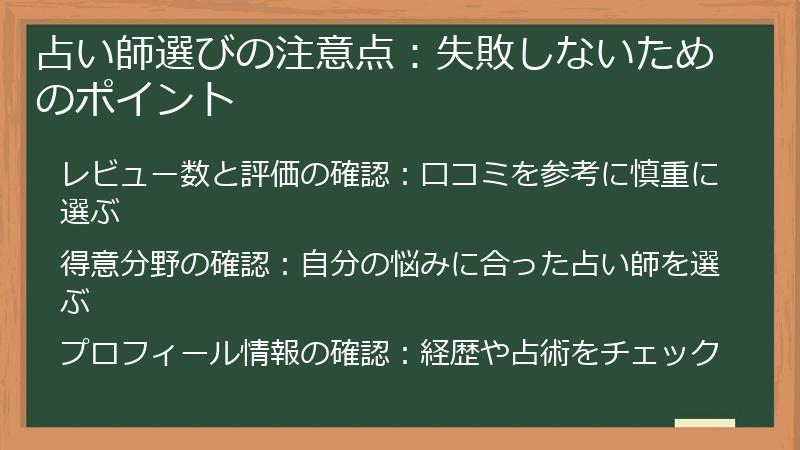 占い師選びの注意点：失敗しないためのポイント

レビュー数と評価の確認：口コミを参考に慎重に選ぶ

得意分野の確認：自分の悩みに合った占い師を選ぶ

プロフィール情報の確認：経歴や占術をチェック